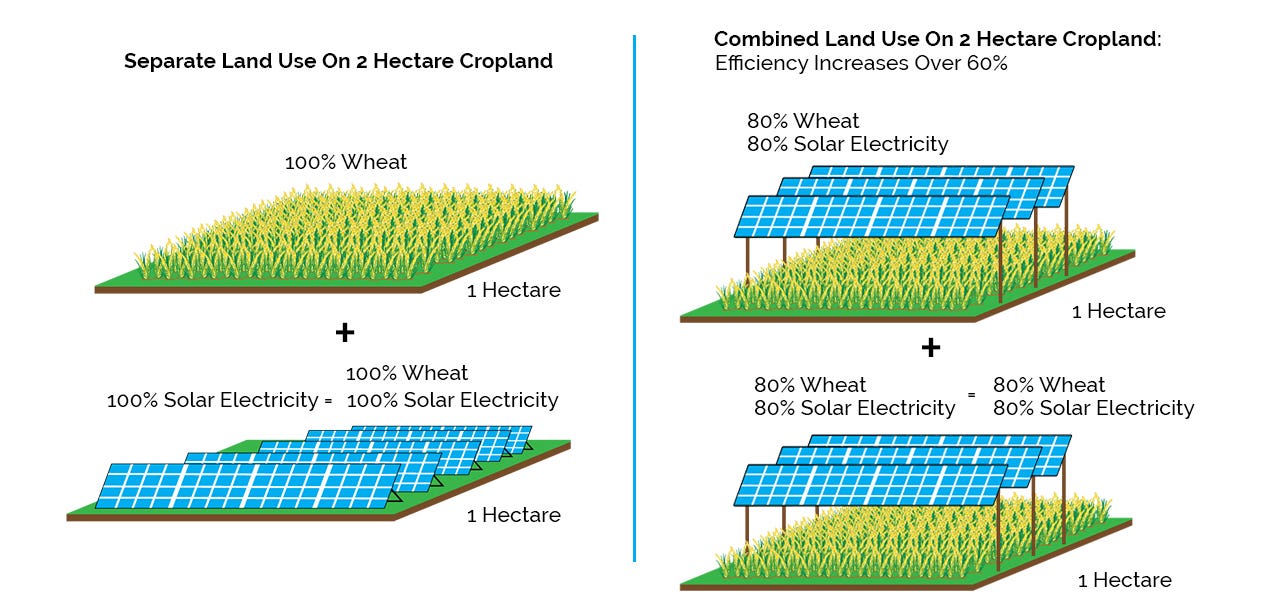 Separate Land Use On 2 Hectare Cropland

100% Wheat

1 Hectare

+

100% Solar Electricity = 100% Wheat
100% Solar Electricity

1 Hectare

Combined Land Use On 2 Hectare Cropland:
Efficiency Increases Over 60%

80% Wheat
80% Solar Electricity

1 Hectare

+

80% Wheat
80% Solar Electricity = 80% Wheat
80% Solar Electricity

1 Hectare